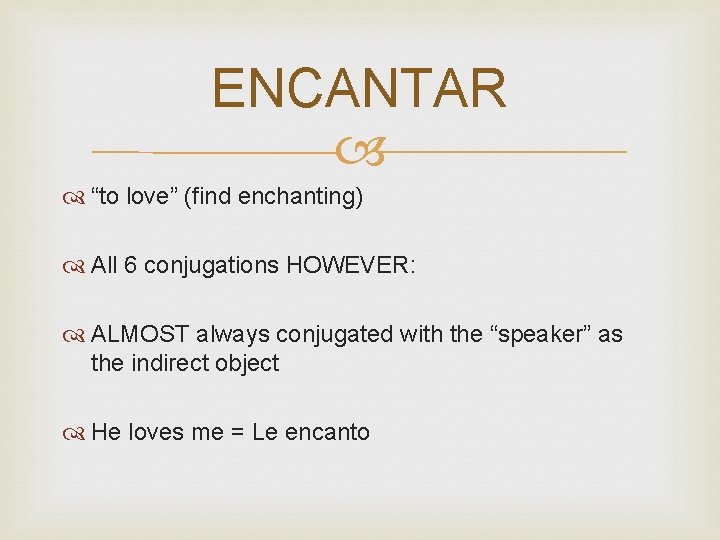 ENCANTAR

“to love” (find enchanting)

All 6 conjugations HOWEVER:

ALMOST always conjugated with the “speaker” as the indirect object

He loves me = Le encanto